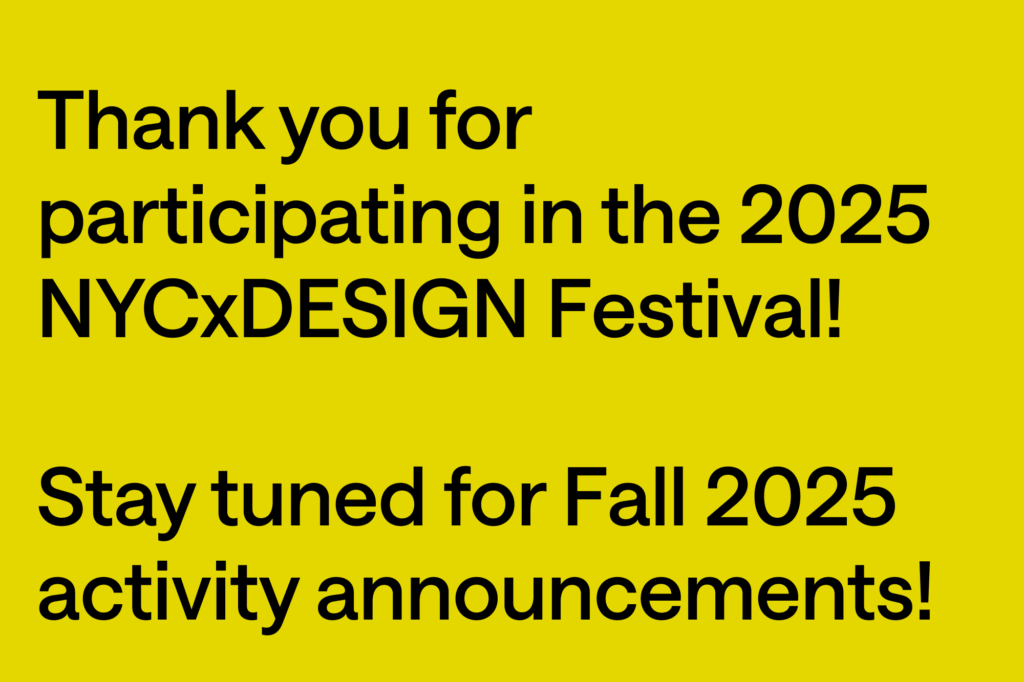 Thank you for participating in the 2025 NYCxDESIGN Festival!

Stay tuned for Fall 2025 activity announcements!